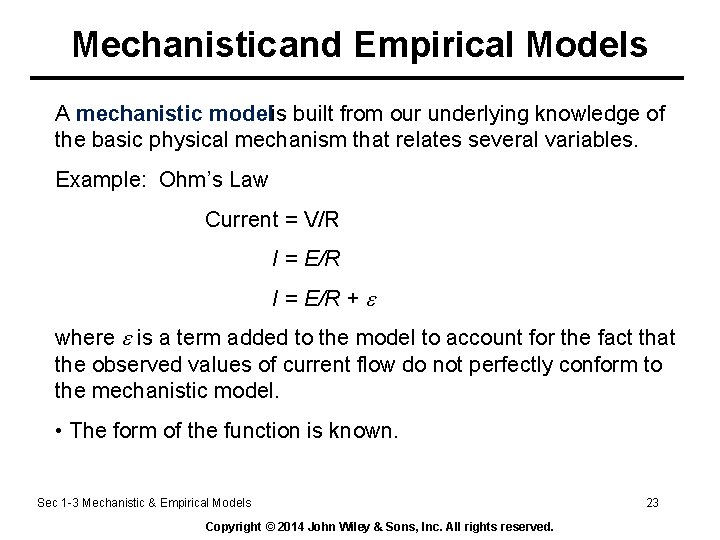 Mechanisticand Empirical Models

A mechanistic modelis built from our underlying knowledge of the basic physical mechanism that relates several variables.

Example: Ohm's Law

Current = V/R

$I = E/R$

$I = E/R + \varepsilon$

where $\varepsilon$ is a term added to the model to account for the fact that the observed values of current flow do not perfectly conform to the mechanistic model.

• The form of the function is known.

Sec 1-3 Mechanistic & Empirical Models

23

Copyright © 2014 John Wiley & Sons, Inc. All rights reserved.